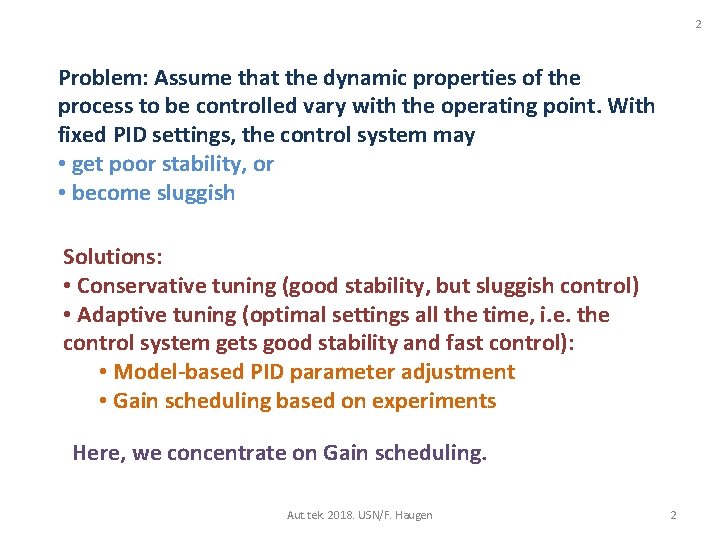 2

Problem: Assume that the dynamic properties of the process to be controlled vary with the operating point. With fixed PID settings, the control system may
• get poor stability, or
• become sluggish

Solutions:
• Conservative tuning (good stability, but sluggish control)
• Adaptive tuning (optimal settings all the time, i.e. the control system gets good stability and fast control):
• Model-based PID parameter adjustment
• Gain scheduling based on experiments

Here, we concentrate on Gain scheduling.

Aut.tek. 2018. USN/F. Haugen

2